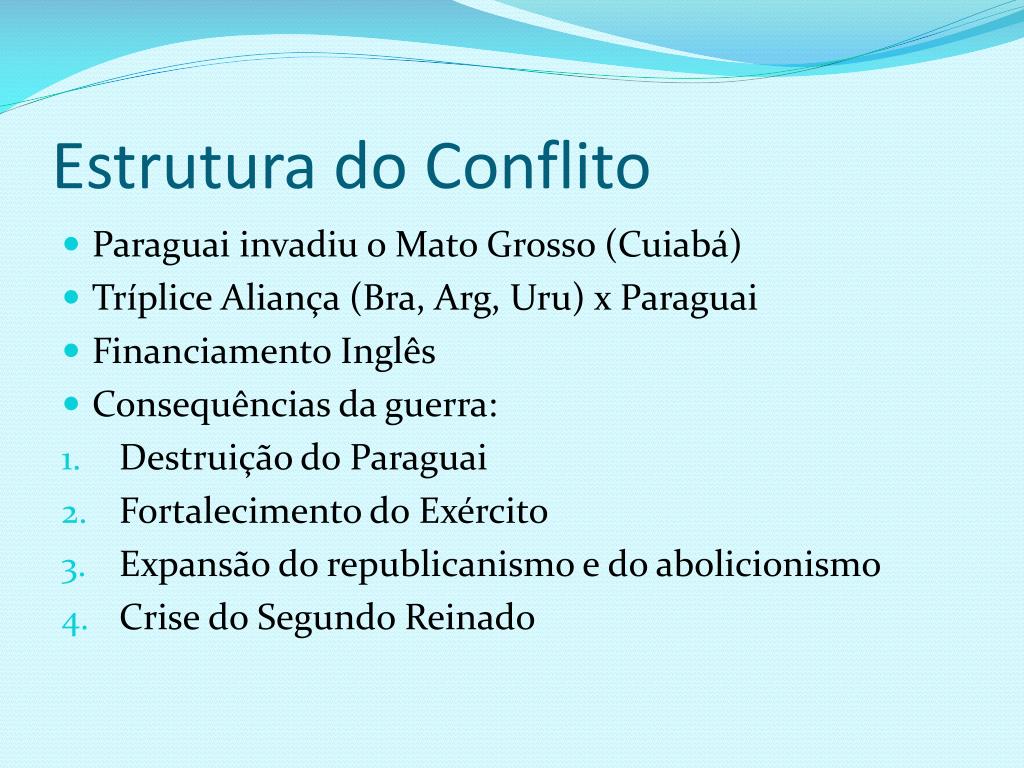 Estrutura do Conflito

- Paraguai invadiu o Mato Grosso (Cuiabá)
- Tríplice Aliança (Bra, Arg, Uru) x Paraguai
- Financiamento Inglês
- Consequências da guerra:

1. Destruição do Paraguai
2. Fortalecimento do Exército
3. Expansão do republicanismo e do abolicionismo
4. Crise do Segundo Reinado